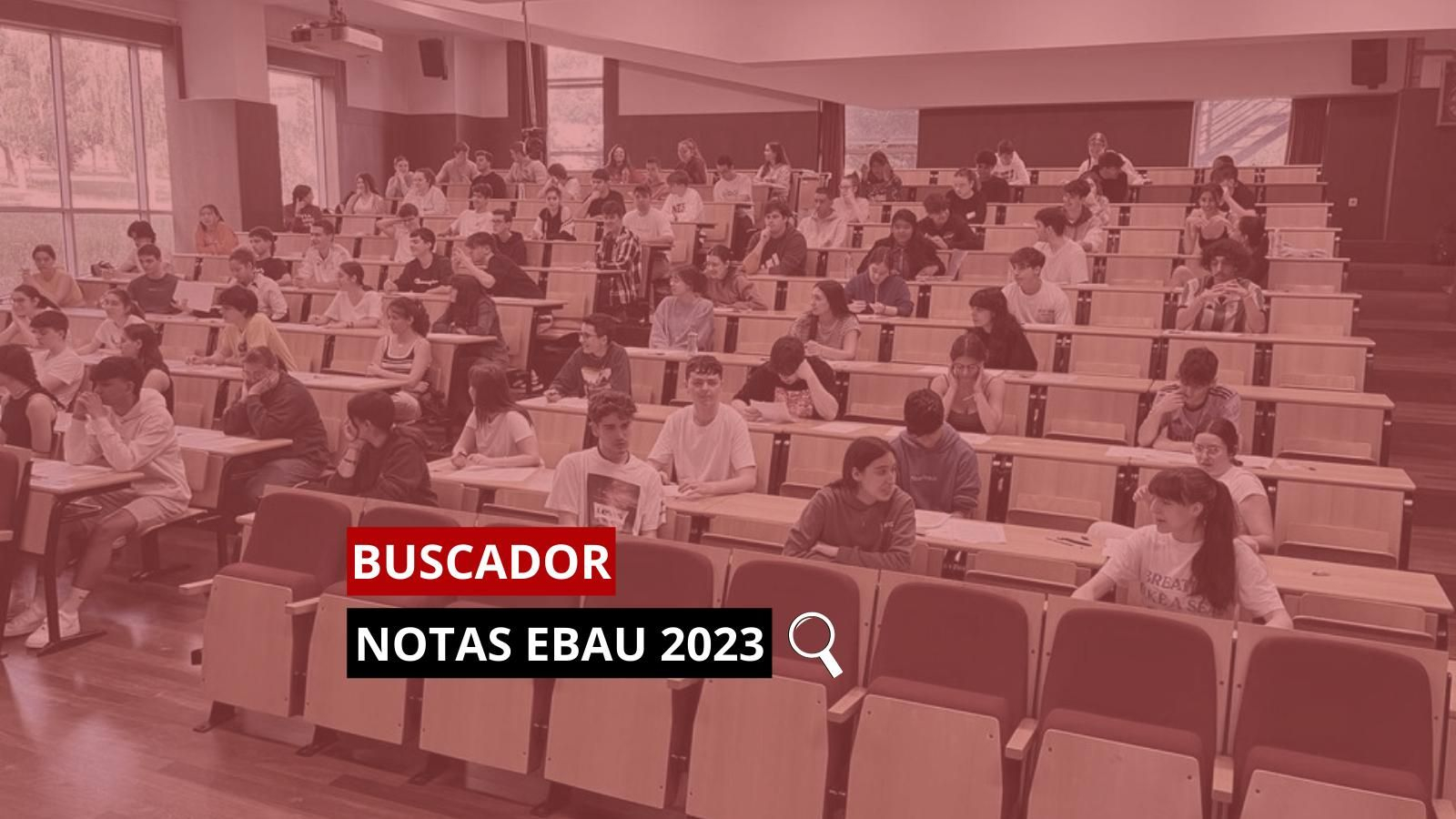 BUSCADOR

NOTAS EBAU 2023